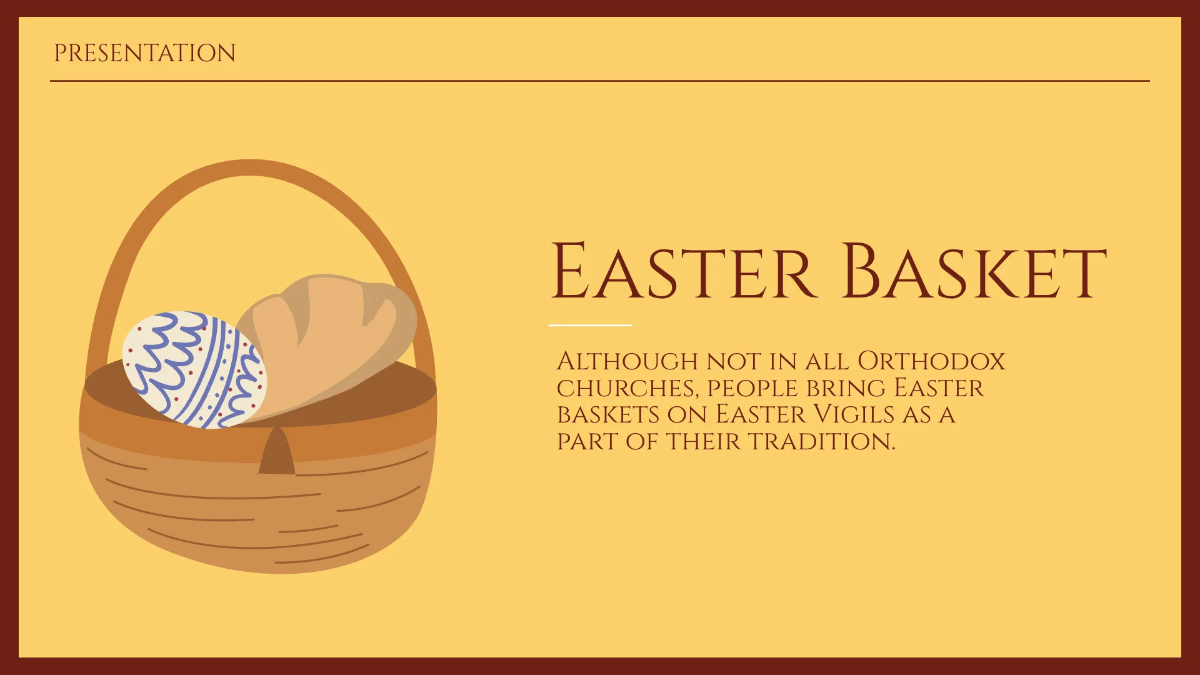 PRESENTATION

Easter Basket

Although not in all Orthodox churches, people bring Easter baskets on Easter Vigils as a part of their tradition.